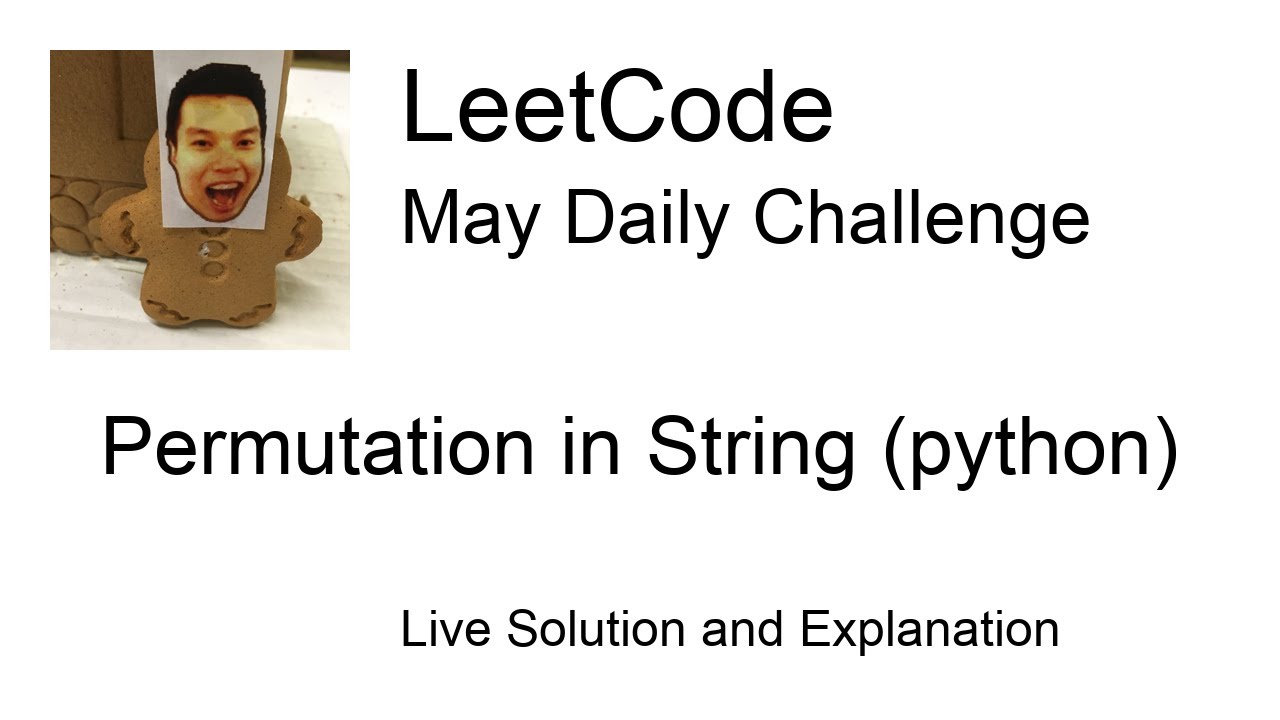 LeetCode
May Daily Challenge

Permutation in String (python)

Live Solution and Explanation